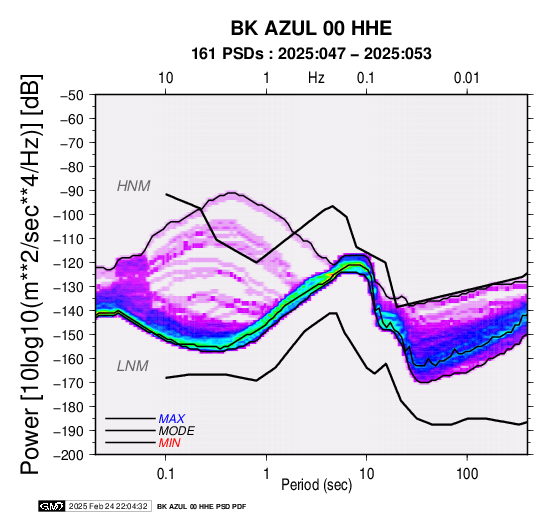 BK AZUL 00 HHE
161 PSDs : 2025:047 – 2025:053

10 1 Hz 0.1 0.01

Power [10log10(m**2/sec**4/Hz)] [dB]

−50
−60
−70
−80
−90
−100
−110
−120
−130
−140
−150
−160
−170
−180
−190
−200

HNM
LNM

MAX
MODE
MIN

0.1 1 10 100
Period (sec)

GMT 2025 Feb 24 22:04:32 BK AZUL 00 HHE PSD PDF